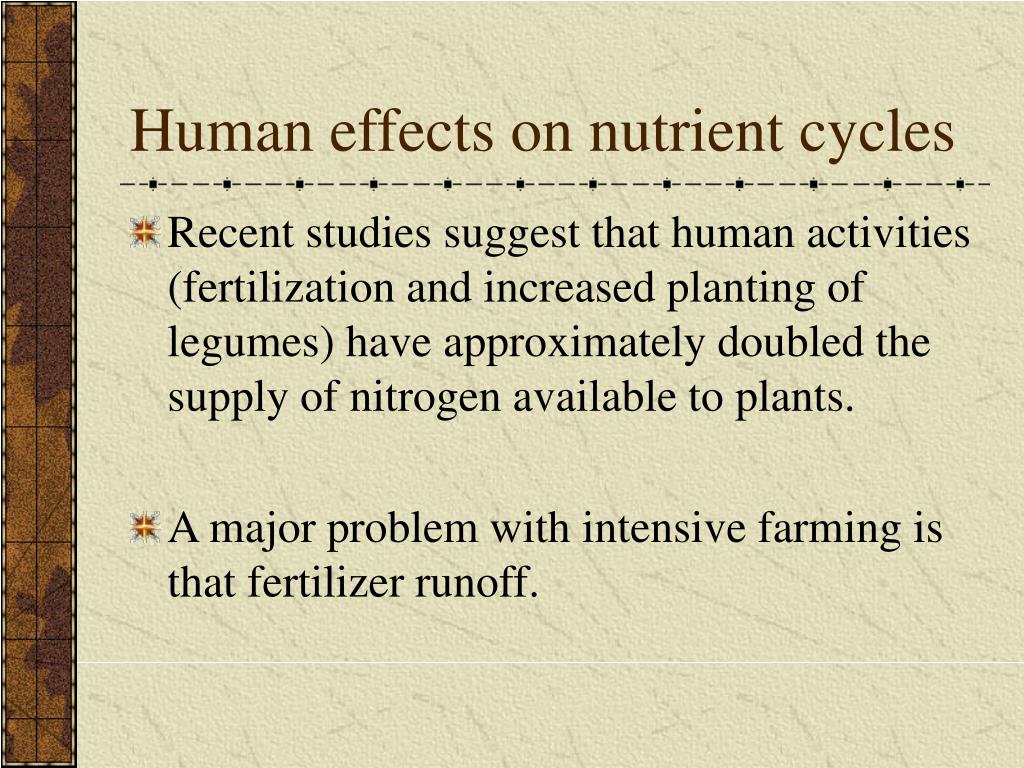 Human effects on nutrient cycles

Recent studies suggest that human activities (fertilization and increased planting of legumes) have approximately doubled the supply of nitrogen available to plants.

A major problem with intensive farming is that fertilizer runoff.